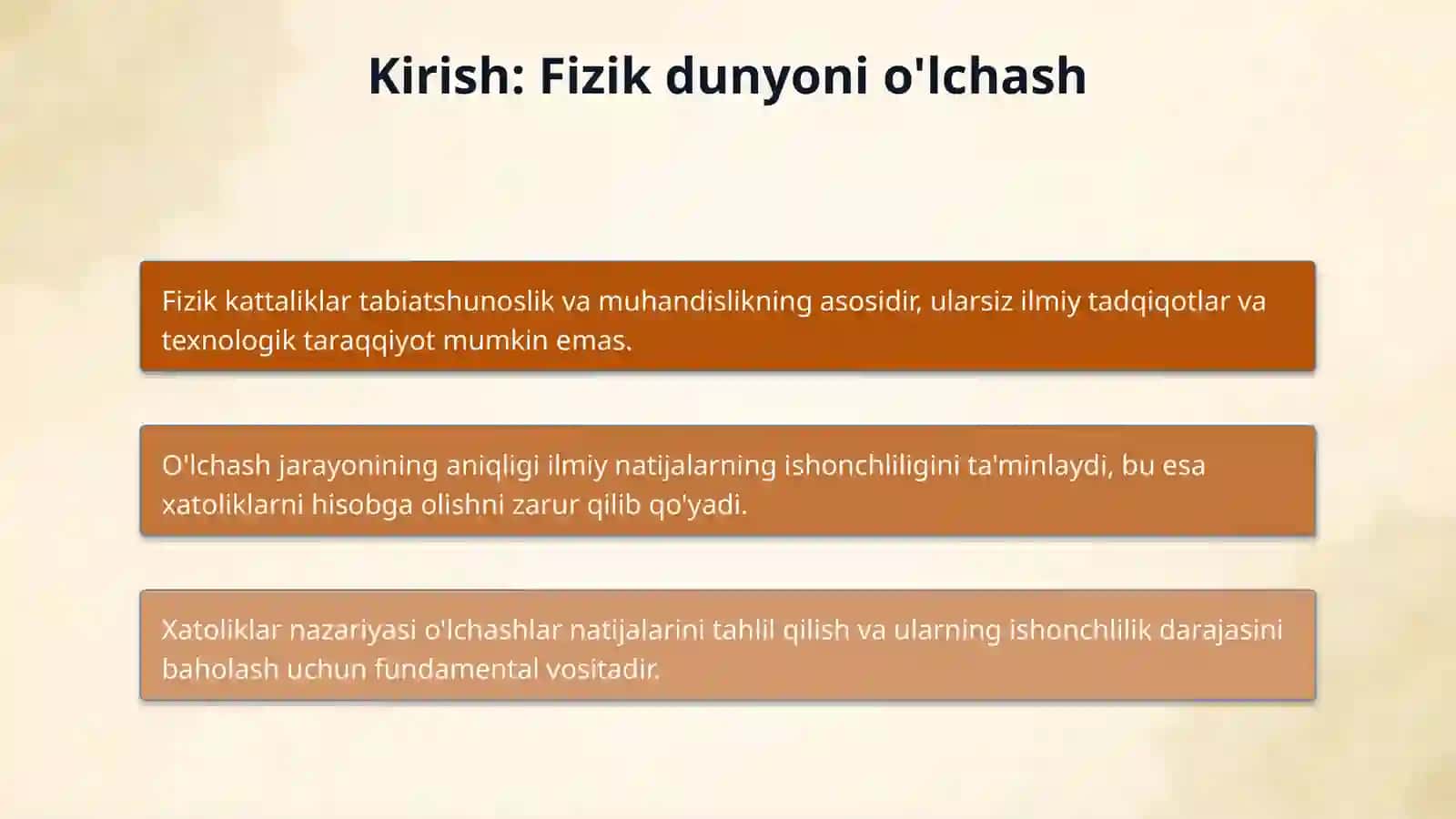 Kirish: Fizik dunyoni o'lchash

Fizik kattaliklar tabiatshunoslik va muhandislikning asosidir, ularsiz ilmiy tadqiqotlar va texnologik taraqqiyot mumkin emas.

O'lchash jarayonining aniqligi ilmiy natijalarning ishonchliligini ta'minlaydi, bu esa xatoliklarni hisobga olishni zarur qilib qo'yadi.

Xatoliklar nazariyasi o'lchashlar natijalarini tahlil qilish va ularning ishonchlilik darajasini baholash uchun fundamental vositadir.